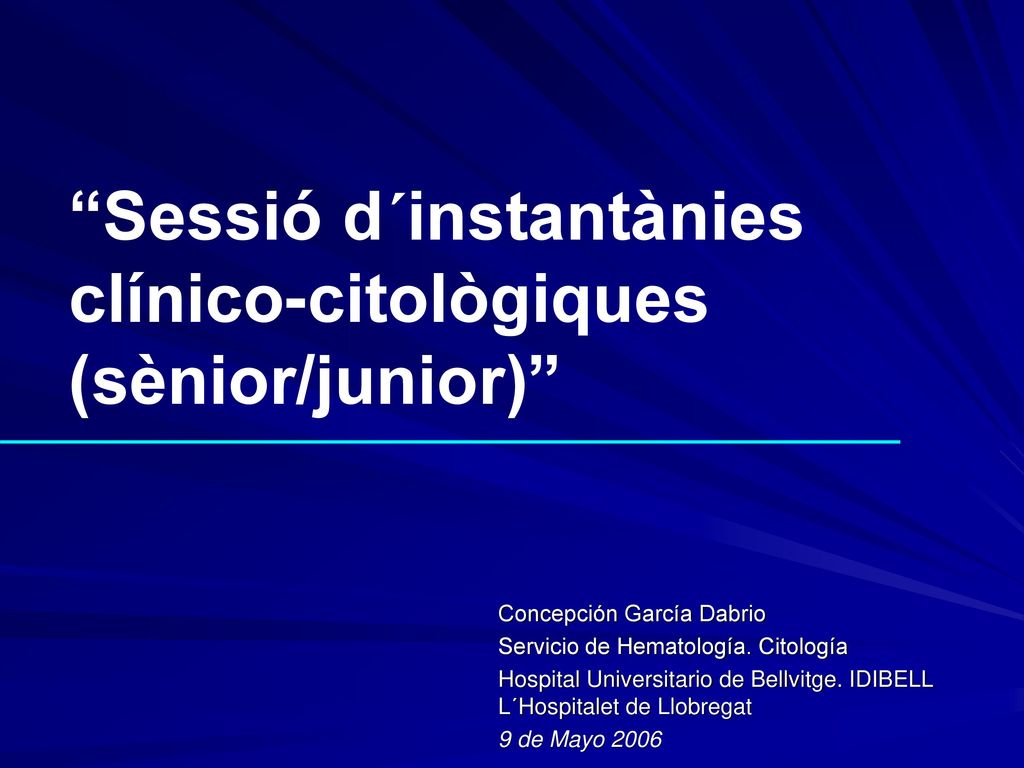 “Sessió d´instantànies clínico-citològiques (sènior/junior)”

Concepción García Dabrio
Servicio de Hematología. Citología
Hospital Universitario de Bellvitge. IDIBELL
L´Hospitalet de Llobregat
9 de Mayo 2006